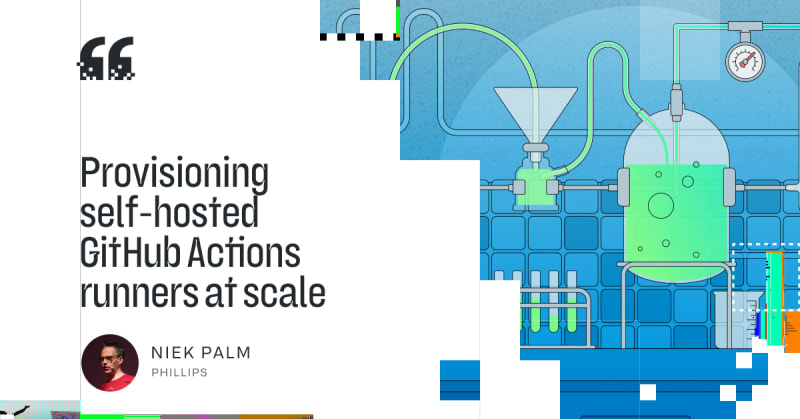 “

Provisioning self-hosted GitHub Actions runners at scale

NIEK PALM
PHILLIPS